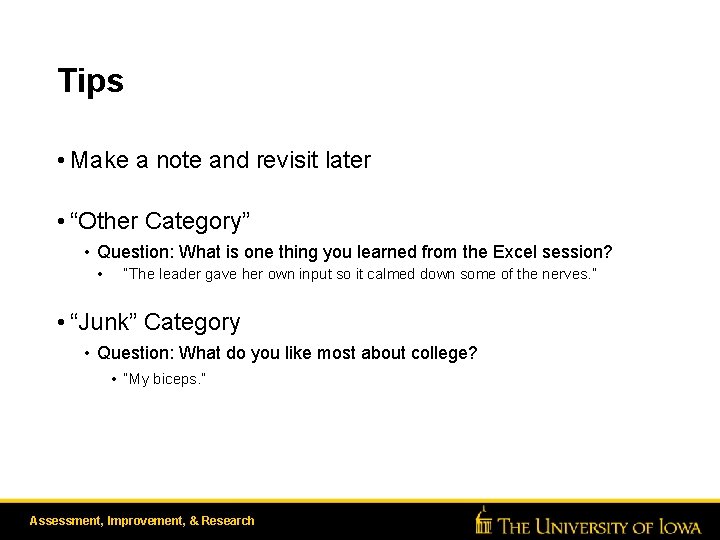 Tips

• Make a note and revisit later

• “Other Category”

• Question: What is one thing you learned from the Excel session?

• "The leader gave her own input so it calmed down some of the nerves."

• “Junk” Category

• Question: What do you like most about college?

• "My biceps."

Assessment, Improvement, & Research

THE UNIVERSITY OF IOWA